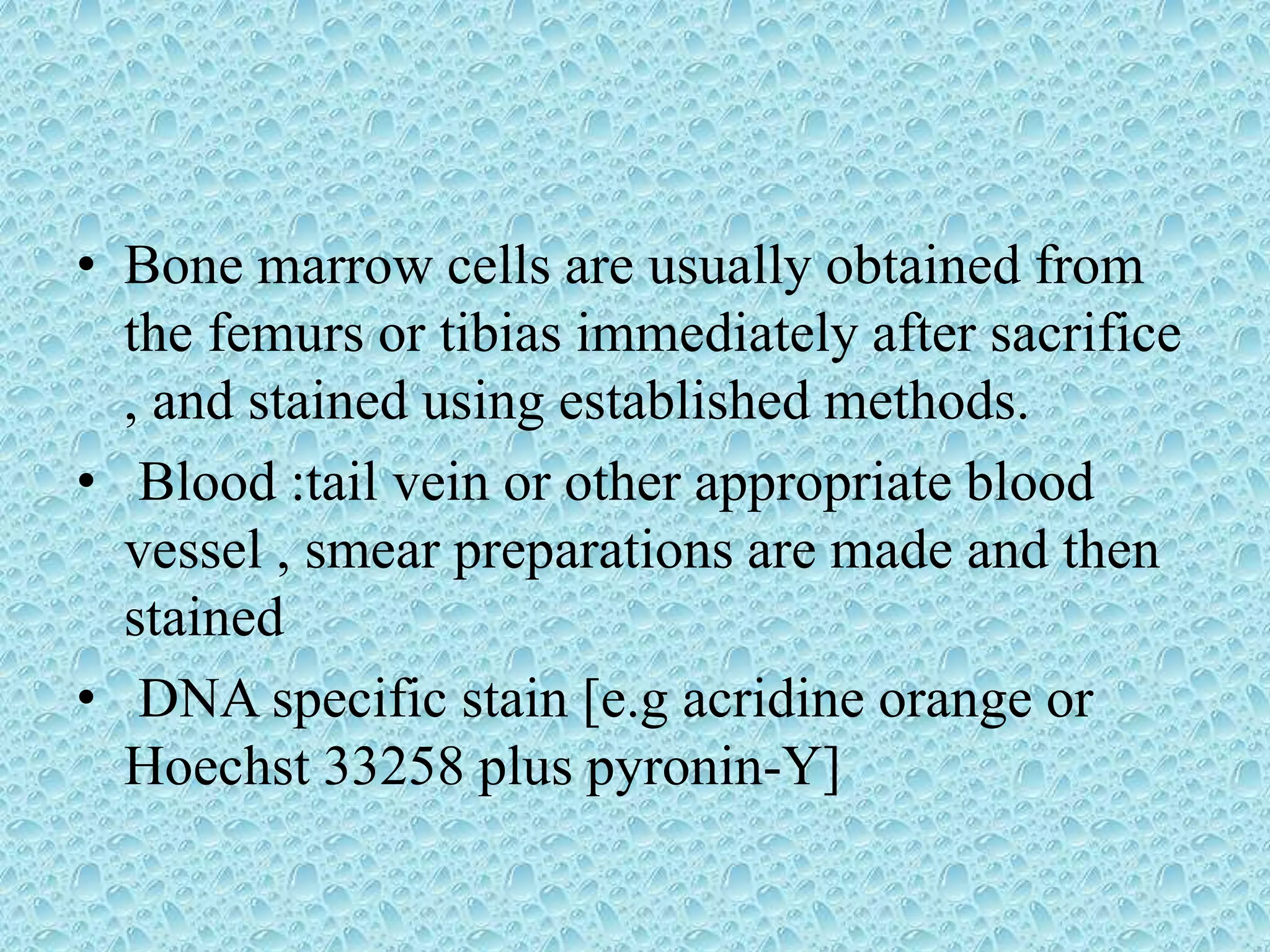 • Bone marrow cells are usually obtained from the femurs or tibias immediately after sacrifice , and stained using established methods.

• Blood :tail vein or other appropriate blood vessel , smear preparations are made and then stained

• DNA specific stain [e.g acridine orange or Hoechst 33258 plus pyronin-Y]